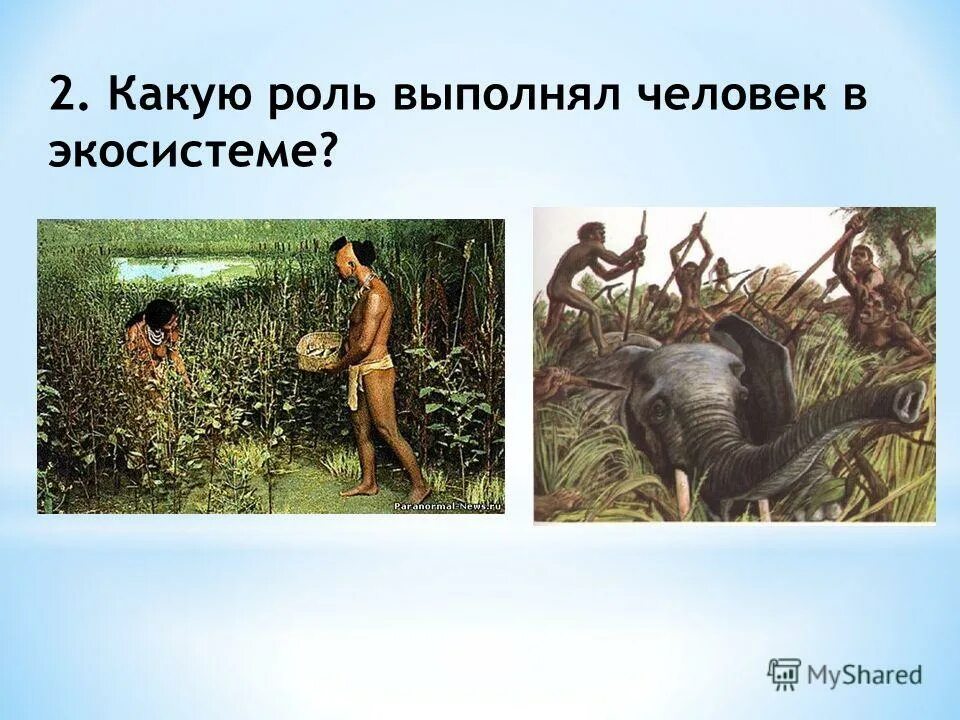 2. Какую роль выполнял человек в экосистеме?

Paranormal-News.ru

MyShared